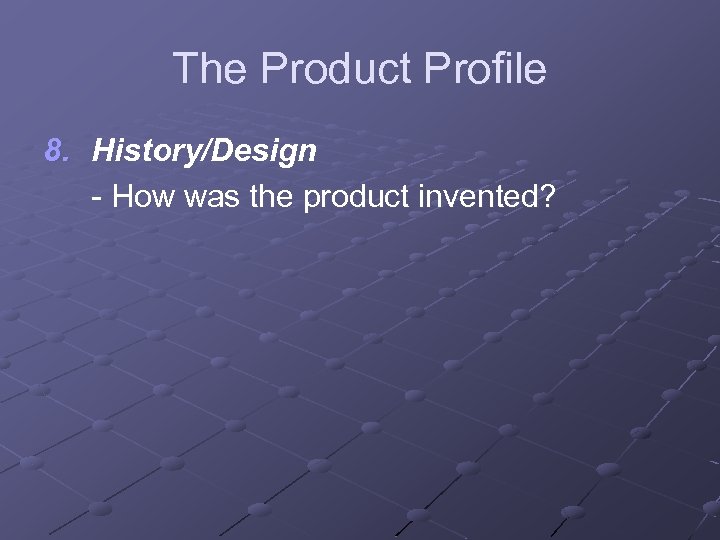 The Product Profile

8. History/Design

- How was the product invented?